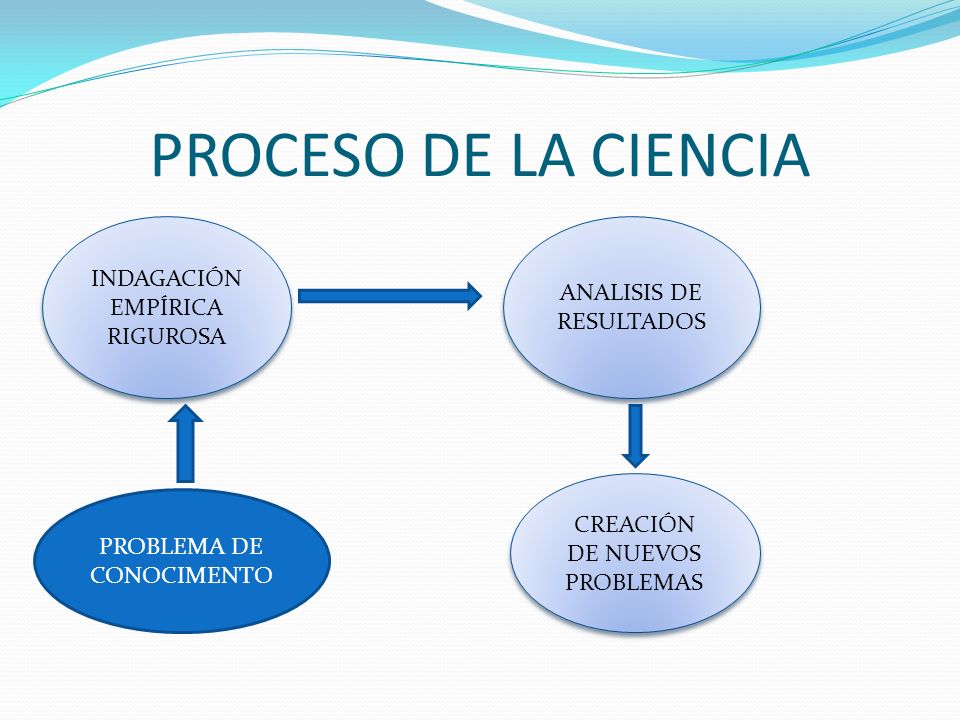 PROCESO DE LA CIENCIA

INDAGACIÓN EMPÍRICA RIGUROSA

ANALISIS DE RESULTADOS

PROBLEMA DE CONOCIMENTO

CREACIÓN DE NUEVOS PROBLEMAS